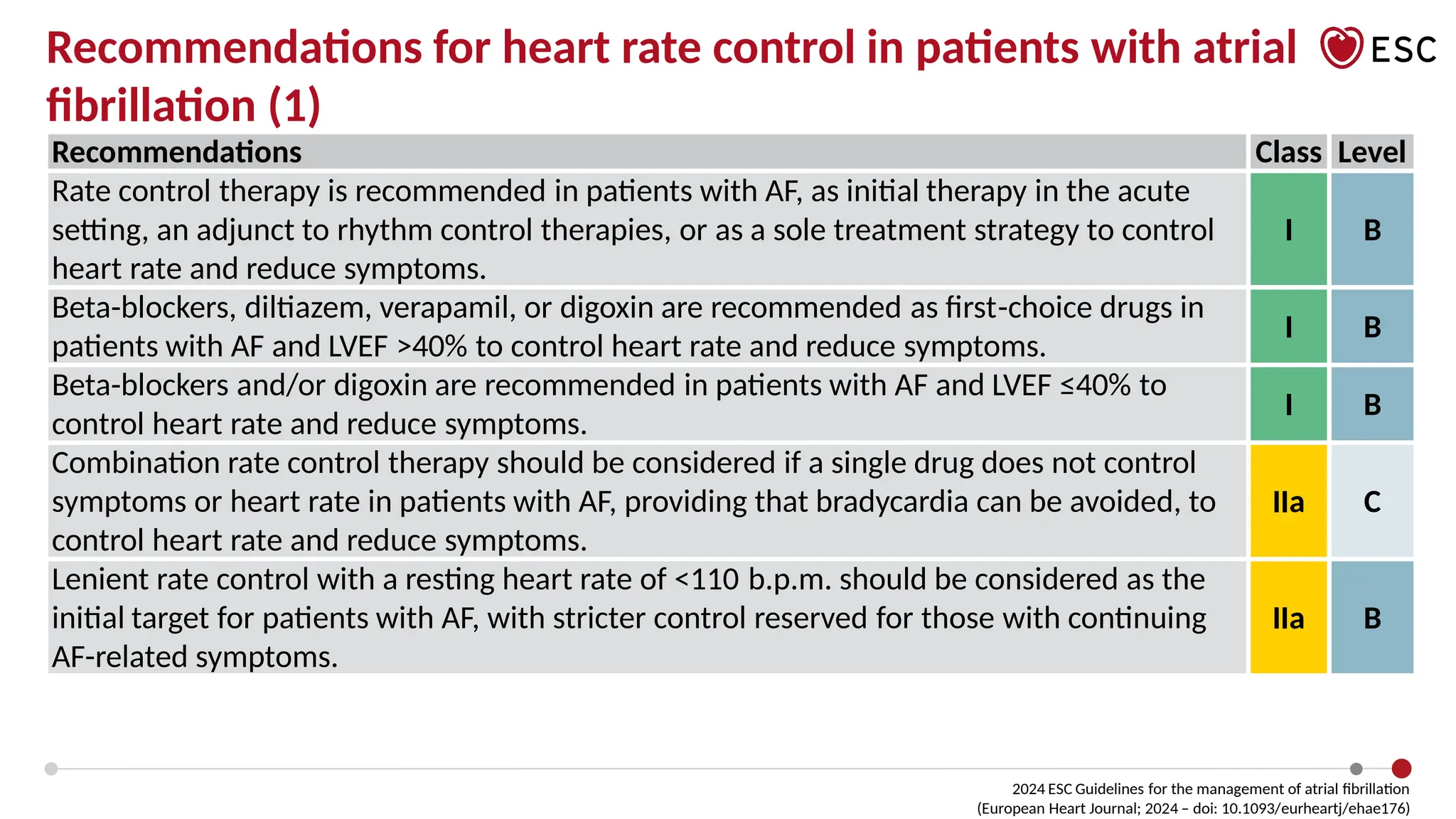 Recommendations for heart rate control in patients with atrial fibrillation (1)

ESC

| Recommendations | Class | Level |
|---|---|---|
| Rate control therapy is recommended in patients with AF, as initial therapy in the acute setting, an adjunct to rhythm control therapies, or as a sole treatment strategy to control heart rate and reduce symptoms. | I | B |
| Beta-blockers, diltiazem, verapamil, or digoxin are recommended as first-choice drugs in patients with AF and LVEF >40% to control heart rate and reduce symptoms. | I | B |
| Beta-blockers and/or digoxin are recommended in patients with AF and LVEF ≤40% to control heart rate and reduce symptoms. | I | B |
| Combination rate control therapy should be considered if a single drug does not control symptoms or heart rate in patients with AF, providing that bradycardia can be avoided, to control heart rate and reduce symptoms. | IIa | C |
| Lenient rate control with a resting heart rate of <110 b.p.m. should be considered as the initial target for patients with AF, with stricter control reserved for those with continuing AF-related symptoms. | IIa | B |

2024 ESC Guidelines for the management of atrial fibrillation
(European Heart Journal; 2024 – doi: 10.1093/eurheartj/ehae176)